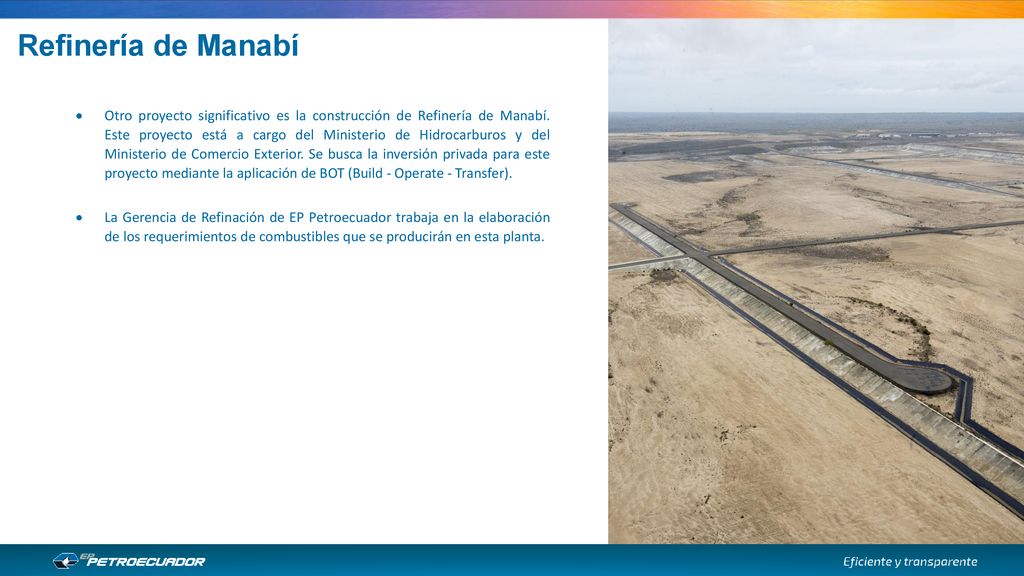 Refinería de Manabí

• Otro proyecto significativo es la construcción de Refinería de Manabí. Este proyecto está a cargo del Ministerio de Hidrocarburos y del Ministerio de Comercio Exterior. Se busca la inversión privada para este proyecto mediante la aplicación de BOT (Build - Operate - Transfer).

• La Gerencia de Refinación de EP Petroecuador trabaja en la elaboración de los requerimientos de combustibles que se producirán en esta planta.

EP PETROECUADOR

Eficiente y transparente